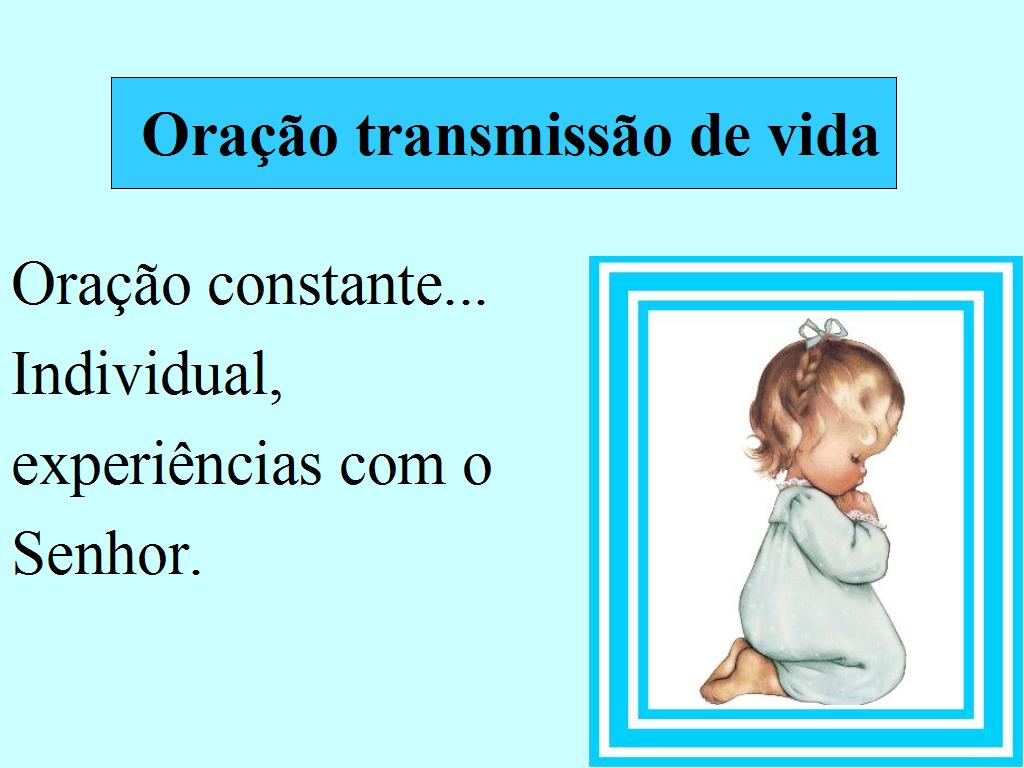 Oração transmissão de vida

Oração constante... Individual, experiências com o Senhor.